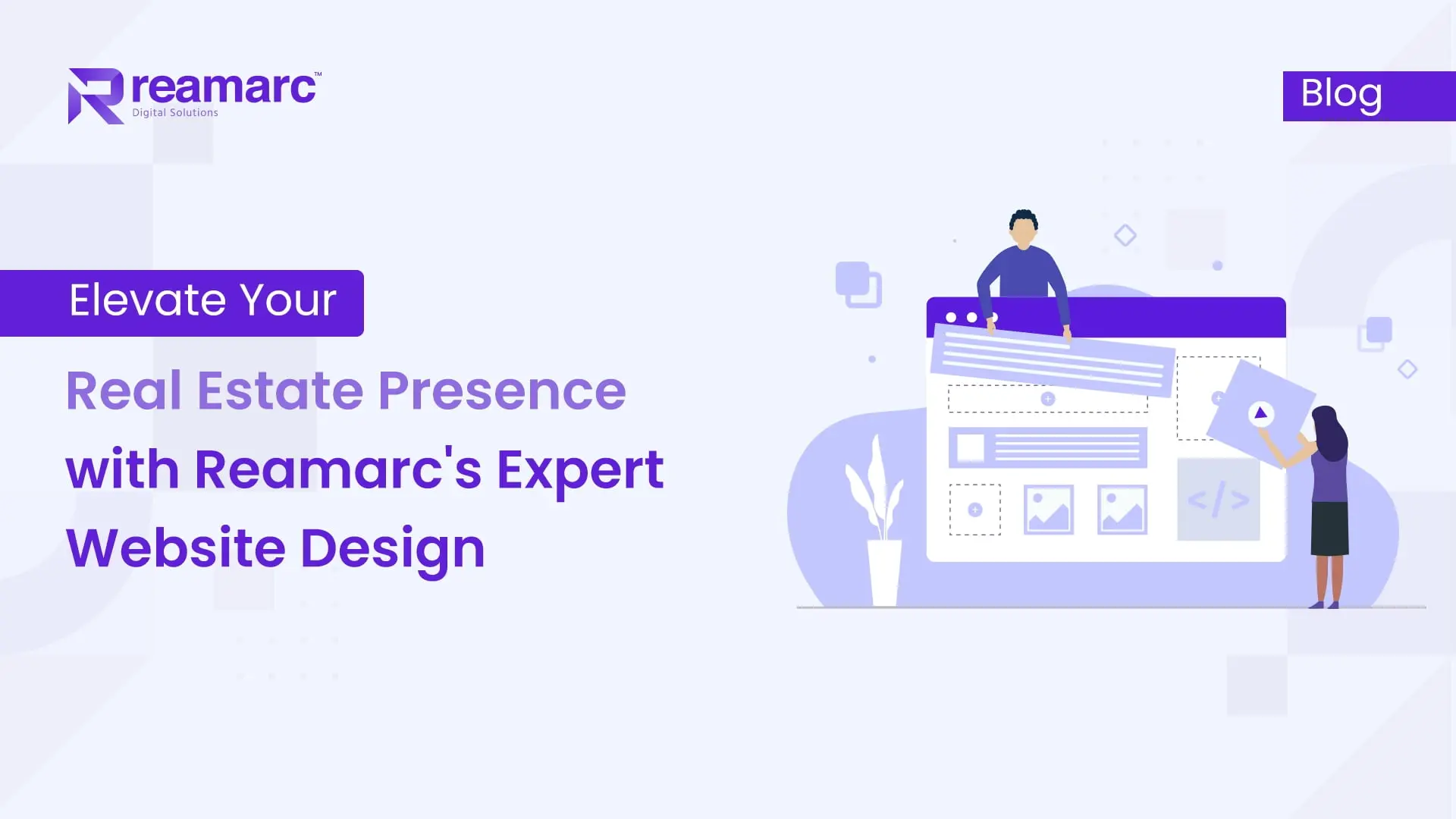 reamarc™
Digital Solutions

Blog

Elevate Your

Real Estate Presence with Reamarc's Expert Website Design

</>